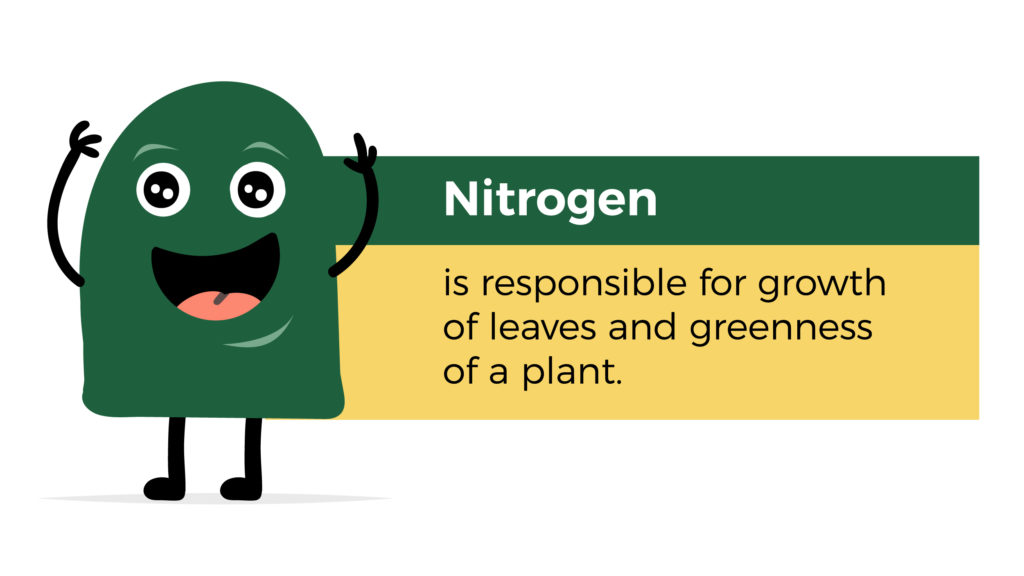 Nitrogen

is responsible for growth of leaves and greenness of a plant.